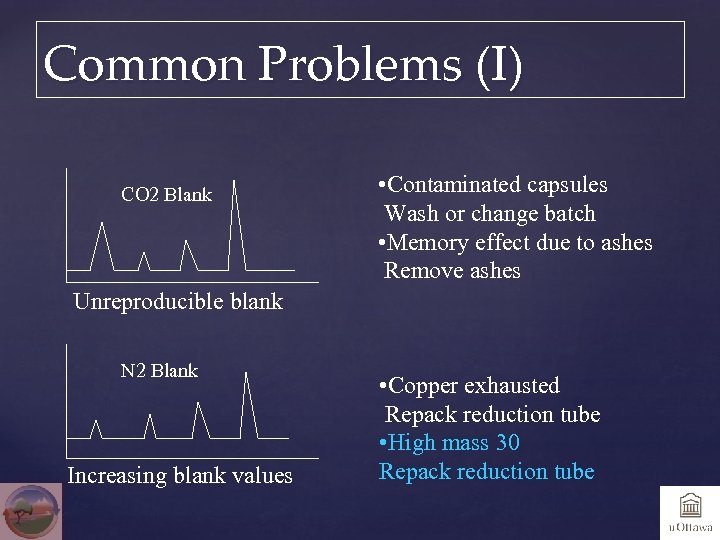 Common Problems (I)

CO2 Blank

Unreproducible blank

•Contaminated capsules
Wash or change batch
•Memory effect due to ashes
Remove ashes

N2 Blank

Increasing blank values

•Copper exhausted
Repack reduction tube
•High mass 30
Repack reduction tube

uOttawa